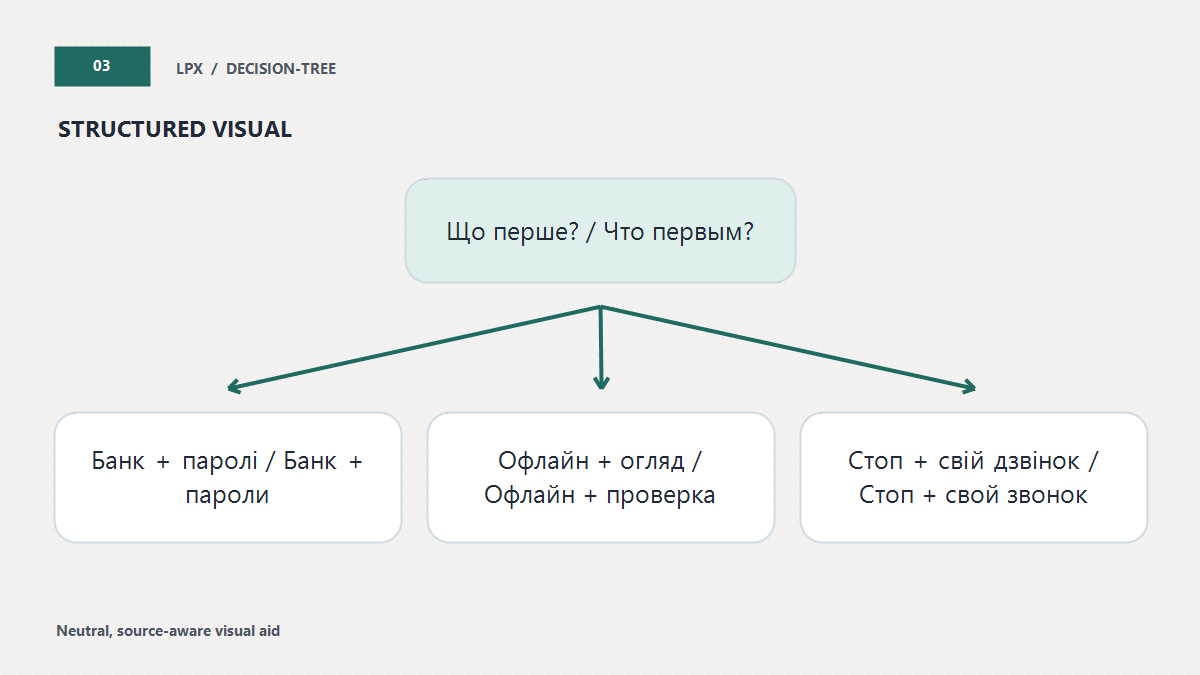 03

LPX / DECISION-TREE

STRUCTURED VISUAL

Що перше? / Что первым?

Банк + паролі / Банк + пароли

Офлайн + огляд / Офлайн + проверка

Стоп + свій дзвінок / Стоп + свой звонок

Neutral, source-aware visual aid